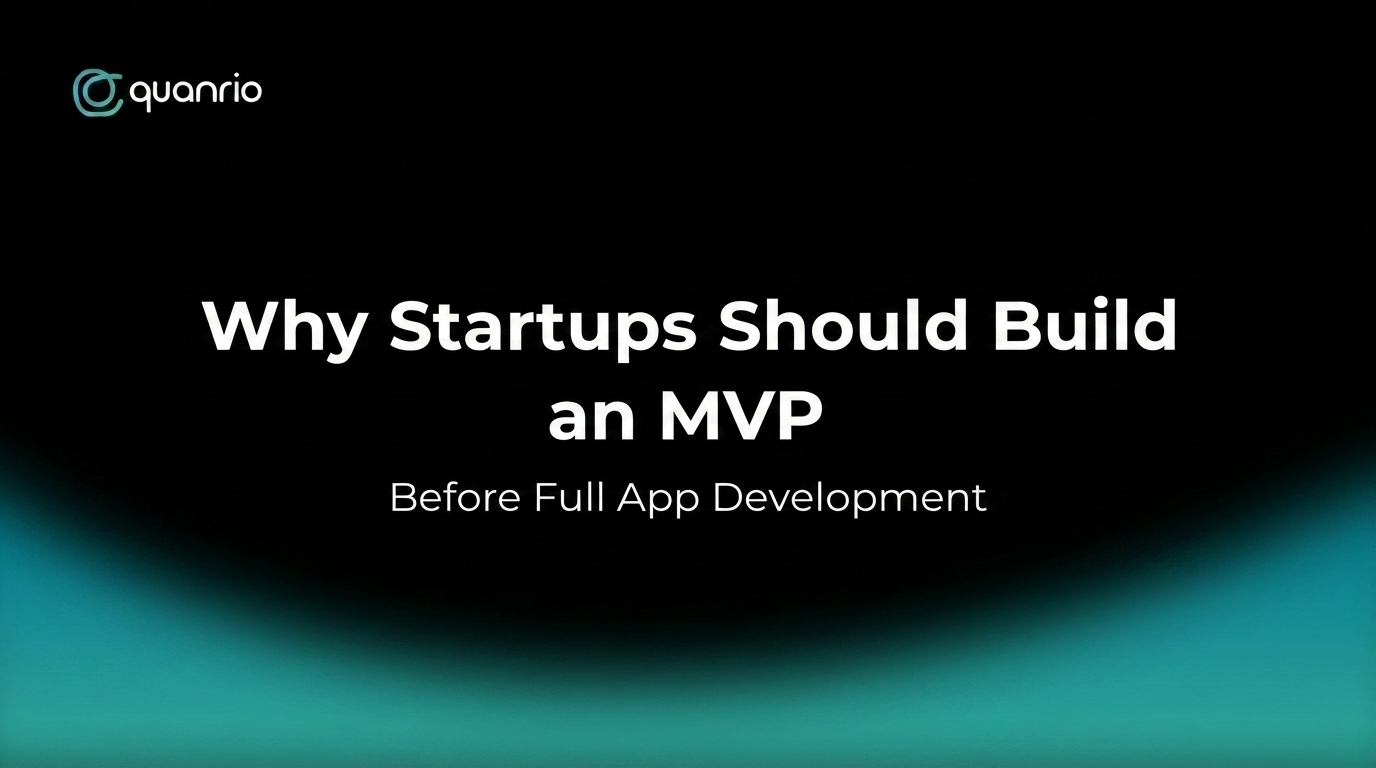 quanrio

Why Startups Should Build an MVP

Before Full App Development